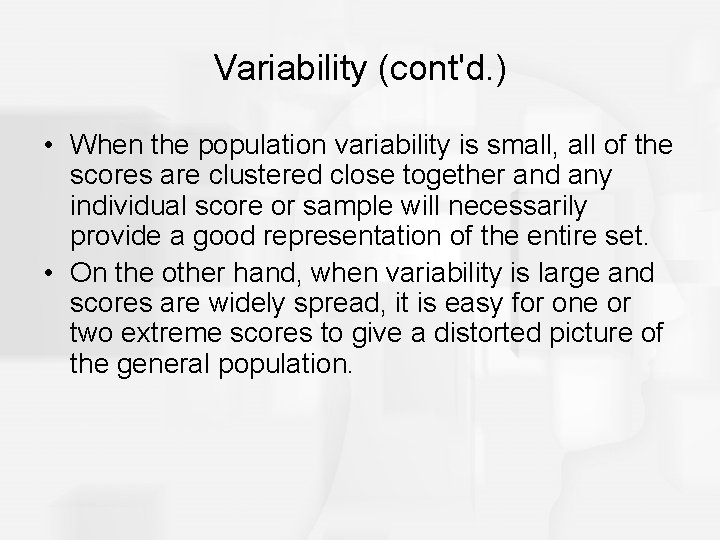 Variability (cont'd.)

• When the population variability is small, all of the scores are clustered close together and any individual score or sample will necessarily provide a good representation of the entire set.

• On the other hand, when variability is large and scores are widely spread, it is easy for one or two extreme scores to give a distorted picture of the general population.